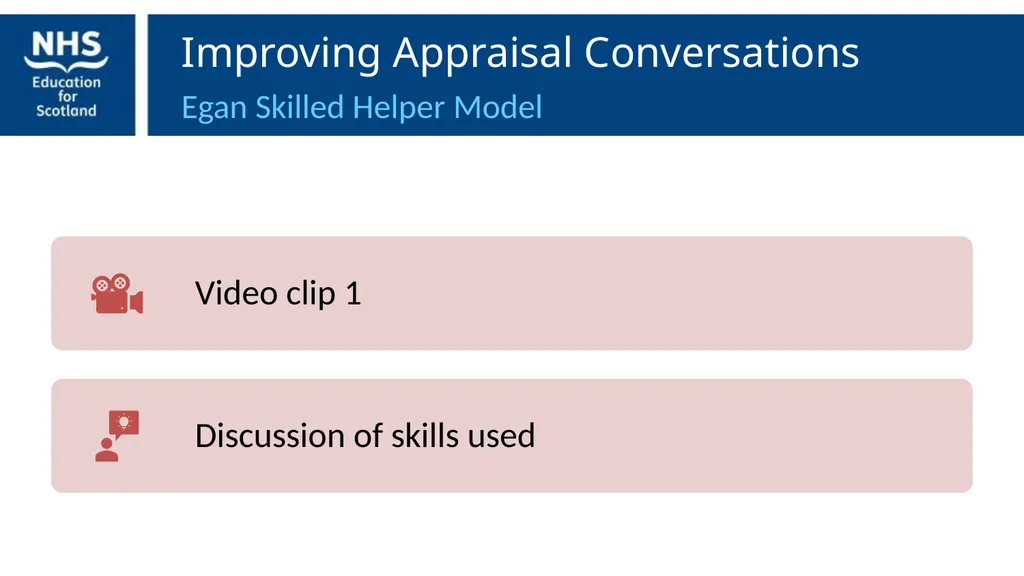 NHS
Education for Scotland

Improving Appraisal Conversations

Egan Skilled Helper Model

Video clip 1

Discussion of skills used